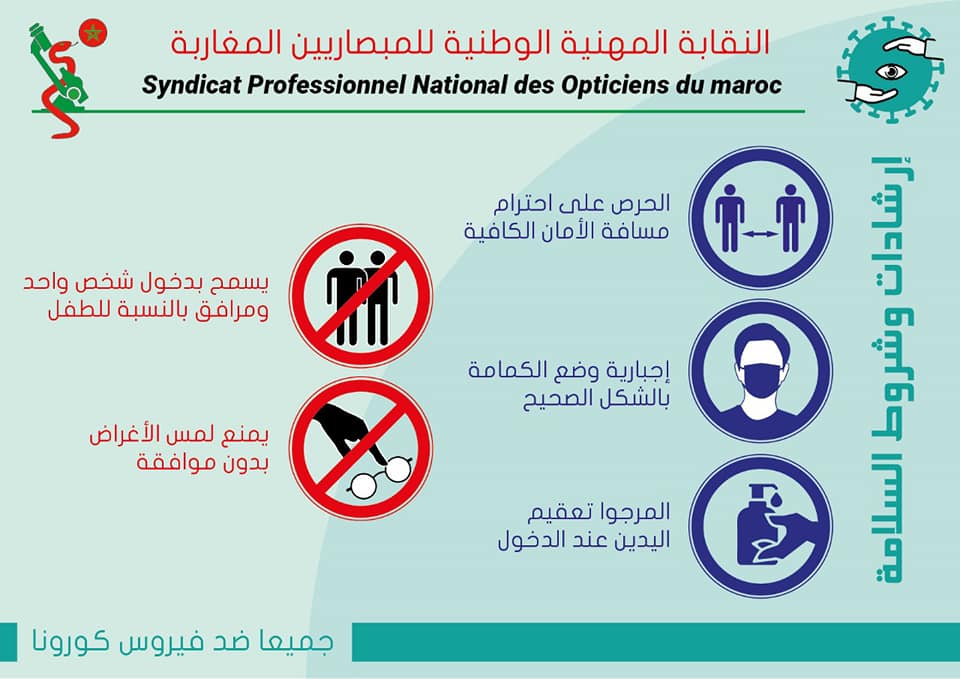 النقابة المهنية الوطنية للمبصاريين المغاربة
Syndicat Professionnel National des Opticiens du maroc

إرشادات وشروط السلامة

الحرص على احترام مسافة الأمان الكافية

إجبارية وضع الكمامة بالشكل الصحيح

المرجوا تعقيم اليدين عند الدخول

يسمح بدخول شخص واحد ومرافق بالنسبة للطفل

يمنع لمس الأغراض بدون موافقة

جميعا ضد فيروس كورونا